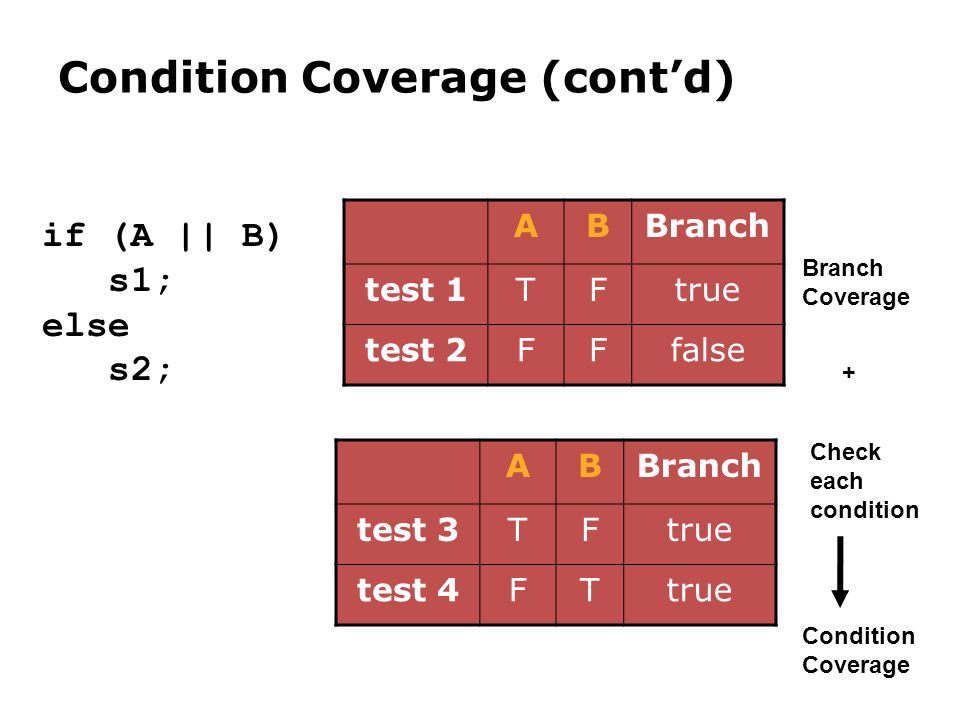 Condition Coverage (cont’d)

if (A || B)
   s1;
else
   s2;

| | A | B | Branch |
|---|---|---|---|
| test 1 | T | F | true |
| test 2 | F | F | false |

Branch Coverage

+

| | A | B | Branch |
|---|---|---|---|
| test 3 | T | F | true |
| test 4 | F | T | true |

Check each condition

Condition Coverage